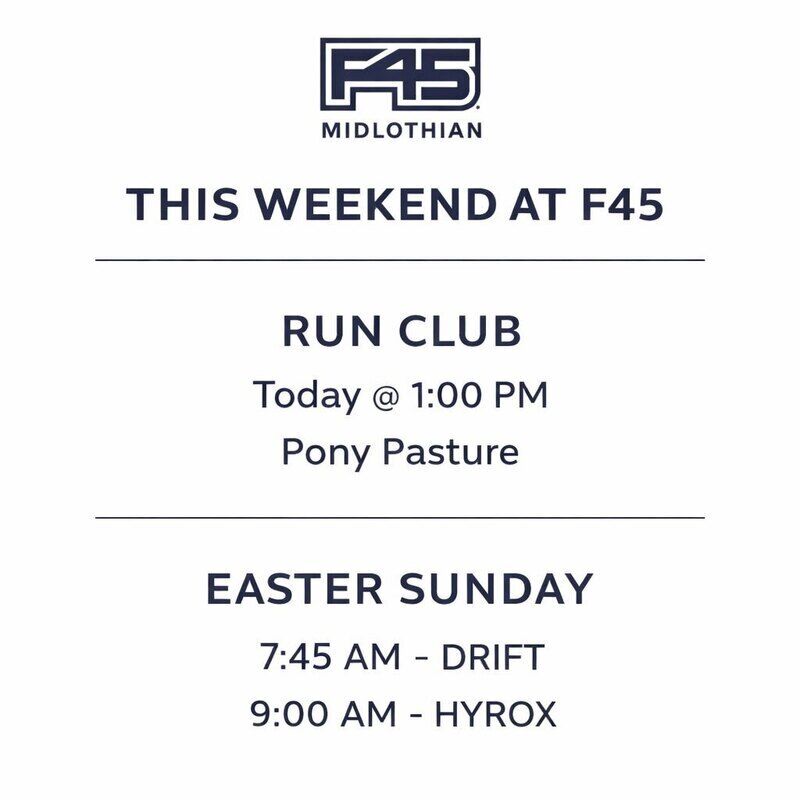 F45
MIDLOTHIAN

THIS WEEKEND AT F45

RUN CLUB
Today @ 1:00 PM
Pony Pasture

EASTER SUNDAY
7:45 AM - DRIFT
9:00 AM - HYROX